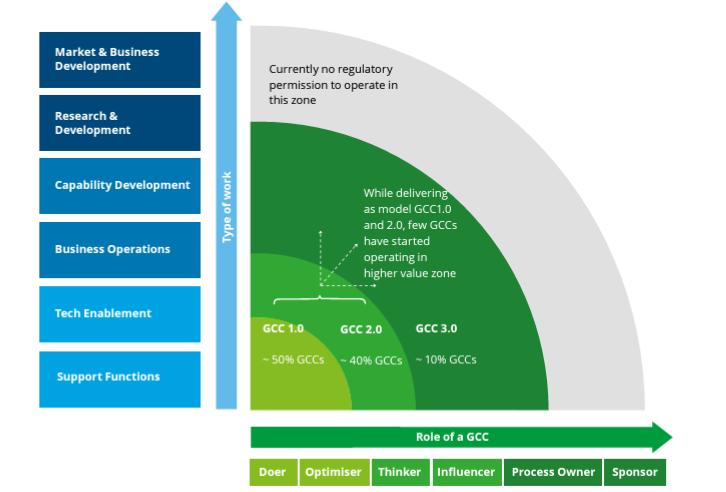 Market & Business Development

Research & Development

Capability Development

Business Operations

Tech Enablement

Support Functions

Type of work

Currently no regulatory permission to operate in this zone

While delivering as model GCC1.0 and 2.0, few GCCs have started operating in higher value zone

GCC 1.0

~ 50% GCCs

GCC 2.0

~ 40% GCCs

GCC 3.0

~ 10% GCCs

Role of a GCC

Doer

Optimiser

Thinker

Influencer

Process Owner

Sponsor